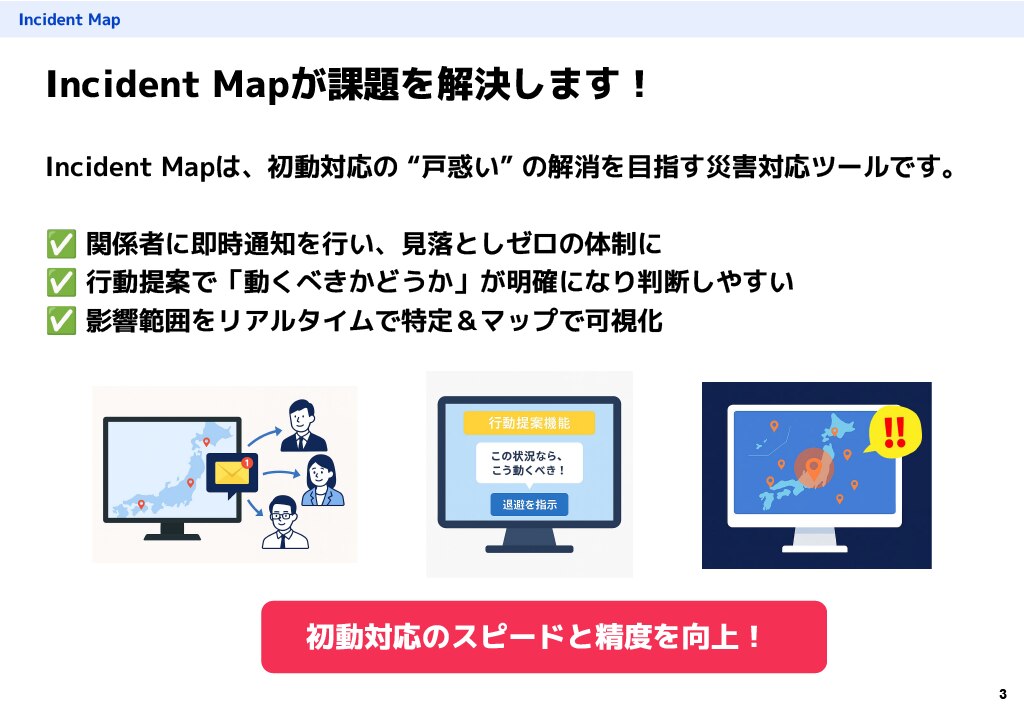 Incident Map

Incident Mapが課題を解決します！

Incident Mapは、初動対応の “戸惑い” の解消を目指す災害対応ツールです。

✅ 関係者に即時通知を行い、見落としゼロの体制に
✅ 行動提案で「動くべきかどうか」が明確になり判断しやすい
✅ 影響範囲をリアルタイムで特定＆マップで可視化

1

行動提案機能

この状況なら、こう動くべき！

退避を指示

!!

初動対応のスピードと精度を向上！

3